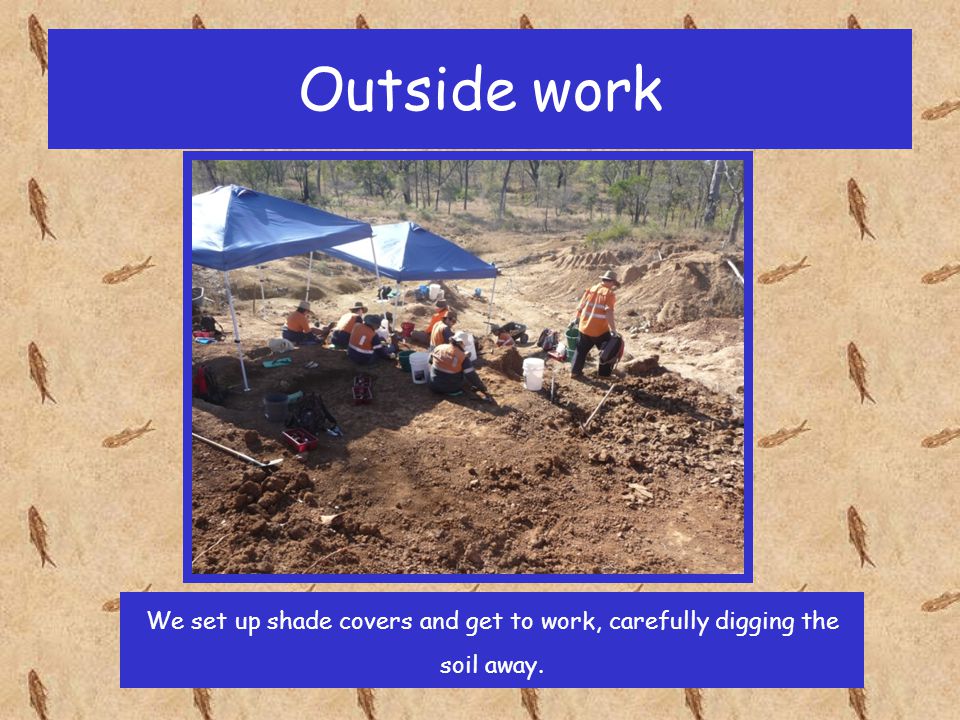 Outside work

We set up shade covers and get to work, carefully digging the soil away.